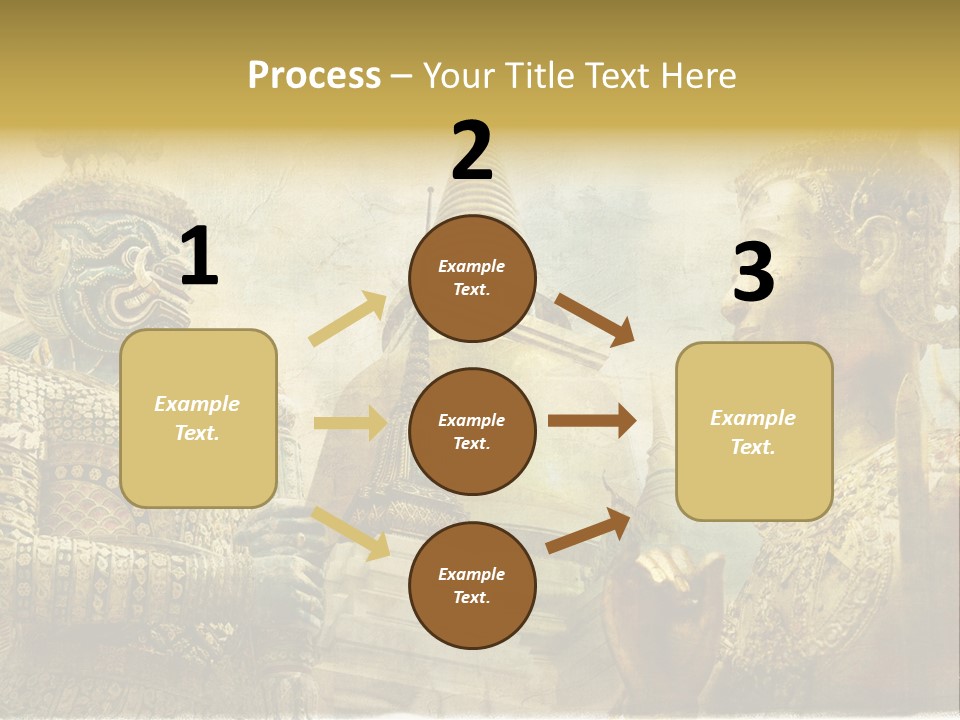 Process – Your Title Text Here

1

Example Text.

2

Example Text.

Example Text.

Example Text.

3

Example Text.